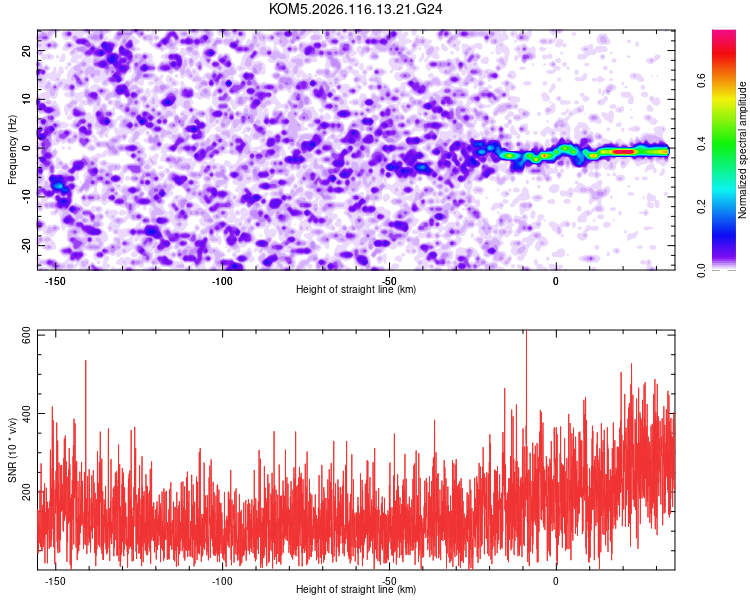 KOM5.2026.116.13.21.G24

Frequency (Hz)
20
10
0
-10
-20
-150
-100
-50
0
Height of straight line (km)

Normalized spectral amplitude
0.0
0.2
0.4
0.6

SNR (10 * v/v)
600
400
200
-150
-100
-50
0
Height of straight line (km)